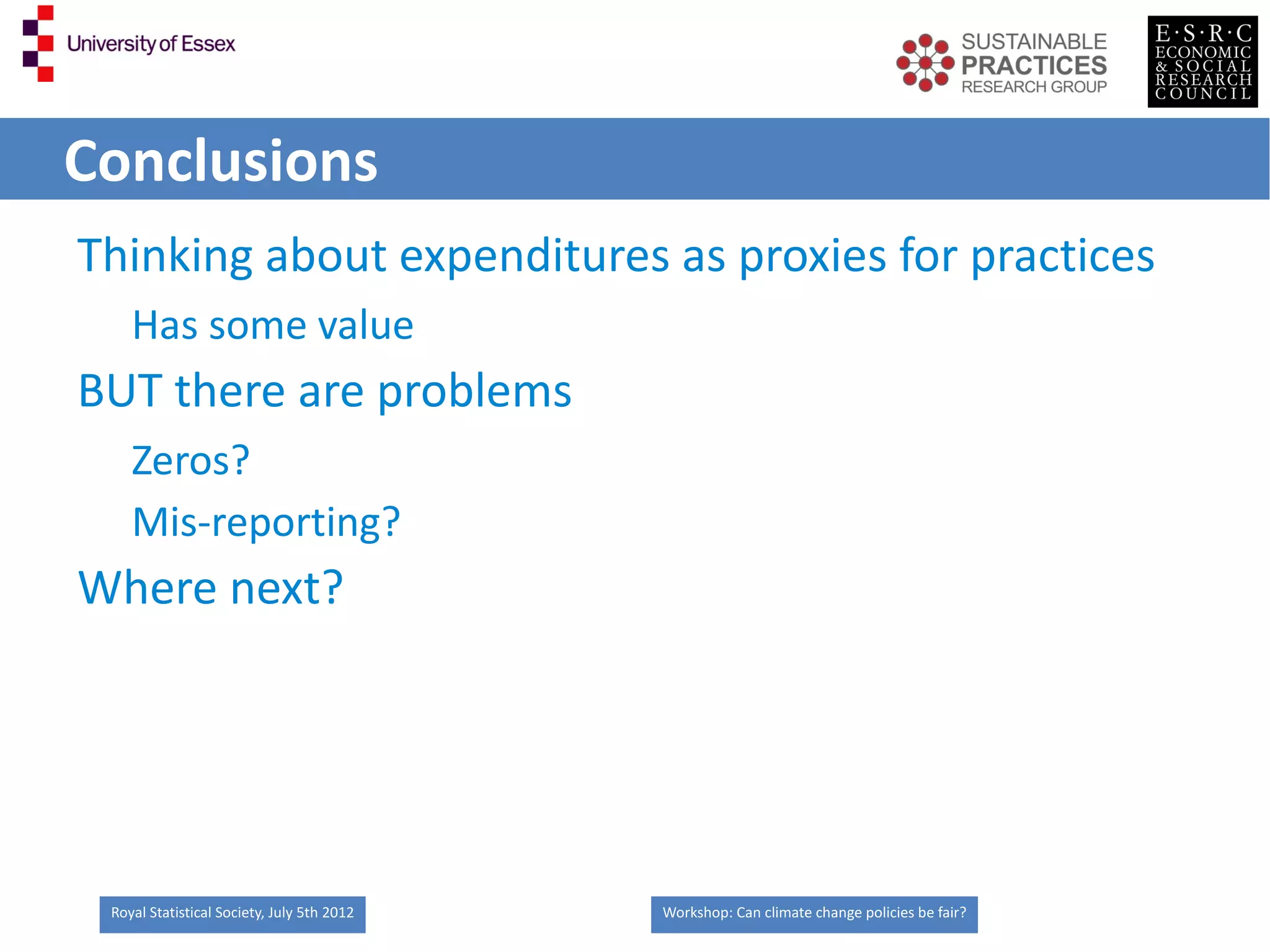 University of Essex

SUSTAINABLE PRACTICES RESEARCH GROUP

E·S·R·C ECONOMIC & SOCIAL RESEARCH COUNCIL

Conclusions

Thinking about expenditures as proxies for practices

Has some value

BUT there are problems

Zeros?

Mis-reporting?

Where next?

Royal Statistical Society, July 5th 2012

Workshop: Can climate change policies be fair?